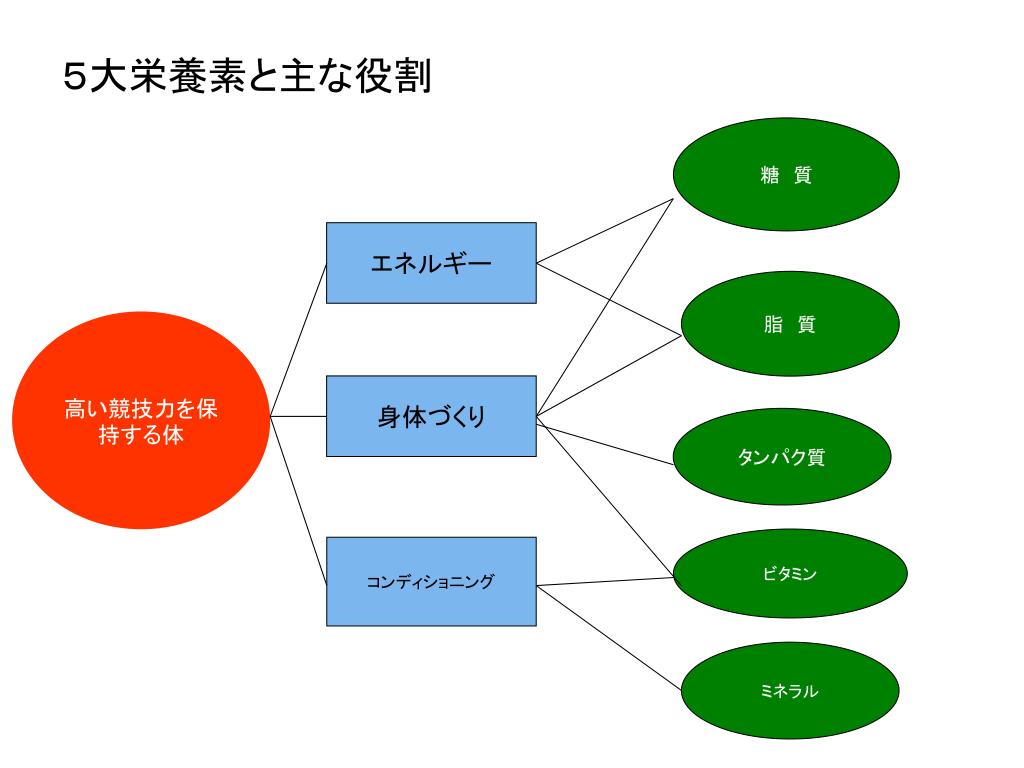 5大栄養素と主な役割

高い競技力を保持する体

エネルギー

身体づくり

コンディショニング

糖 質

脂 質

タンパク質

ビタミン

ミネラル